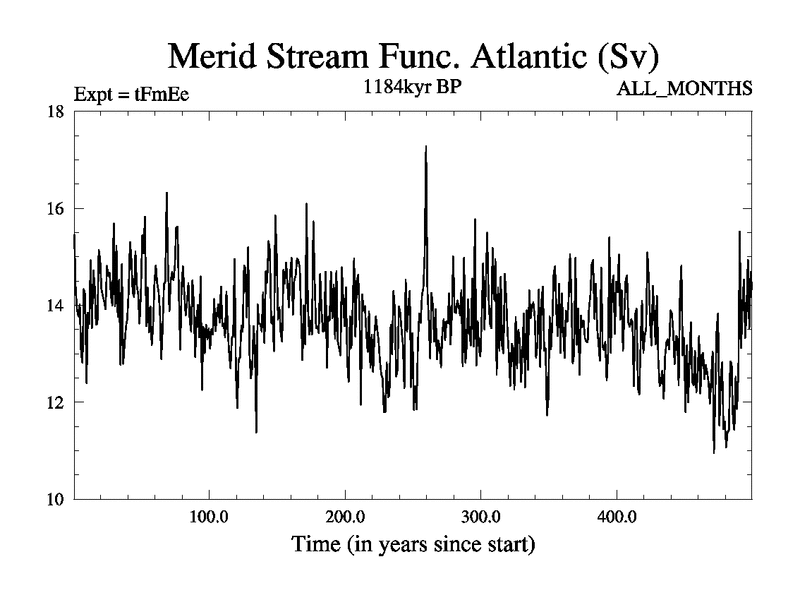 Merid Stream Func. Atlantic (Sv)

Expt = tFmEe

1184kyr BP

ALL_MONTHS

18

16

14

12

10

100.0

200.0

300.0

400.0

Time (in years since start)